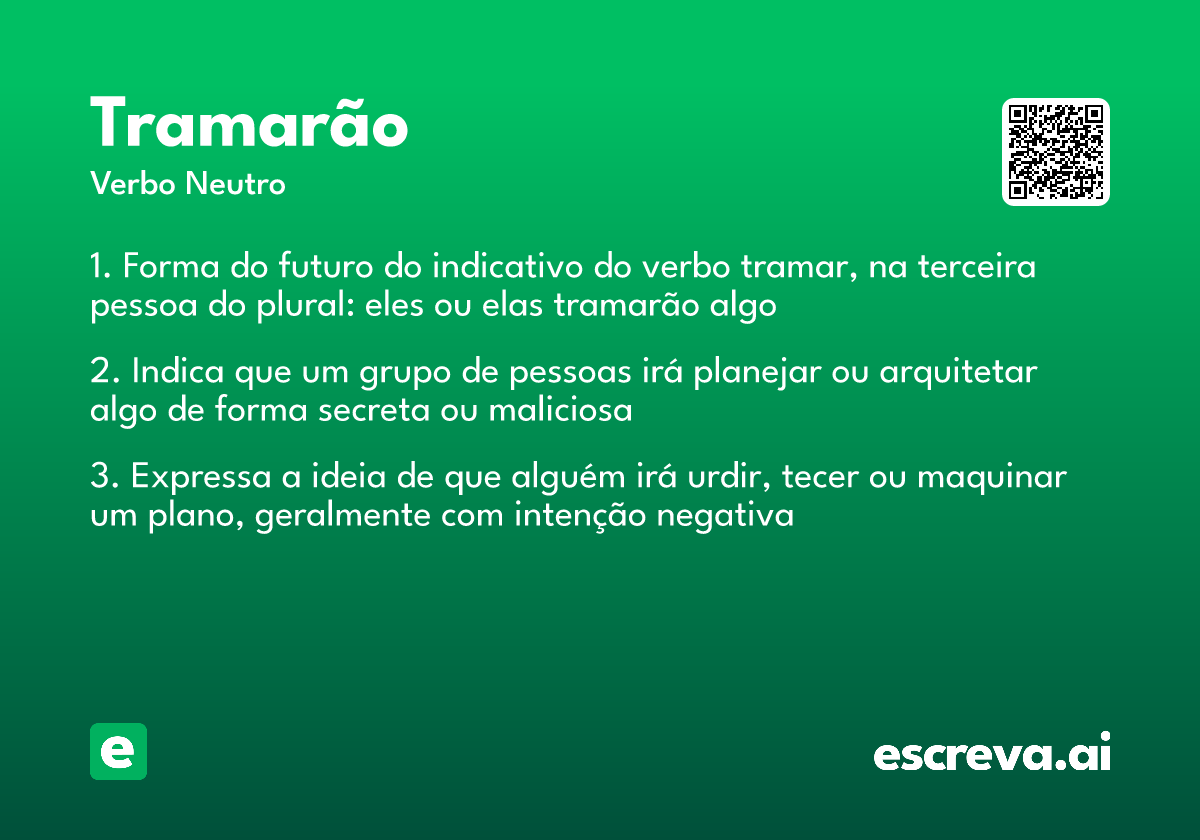 Tramarão
Verbo Neutro

1. Forma do futuro do indicativo do verbo tramar, na terceira pessoa do plural: eles ou elas tramarão algo

2. Indica que um grupo de pessoas irá planejar ou arquitetar algo de forma secreta ou maliciosa

3. Expressa a ideia de que alguém irá urdir, tecer ou maquinar um plano, geralmente com intenção negativa

e

escreva.ai